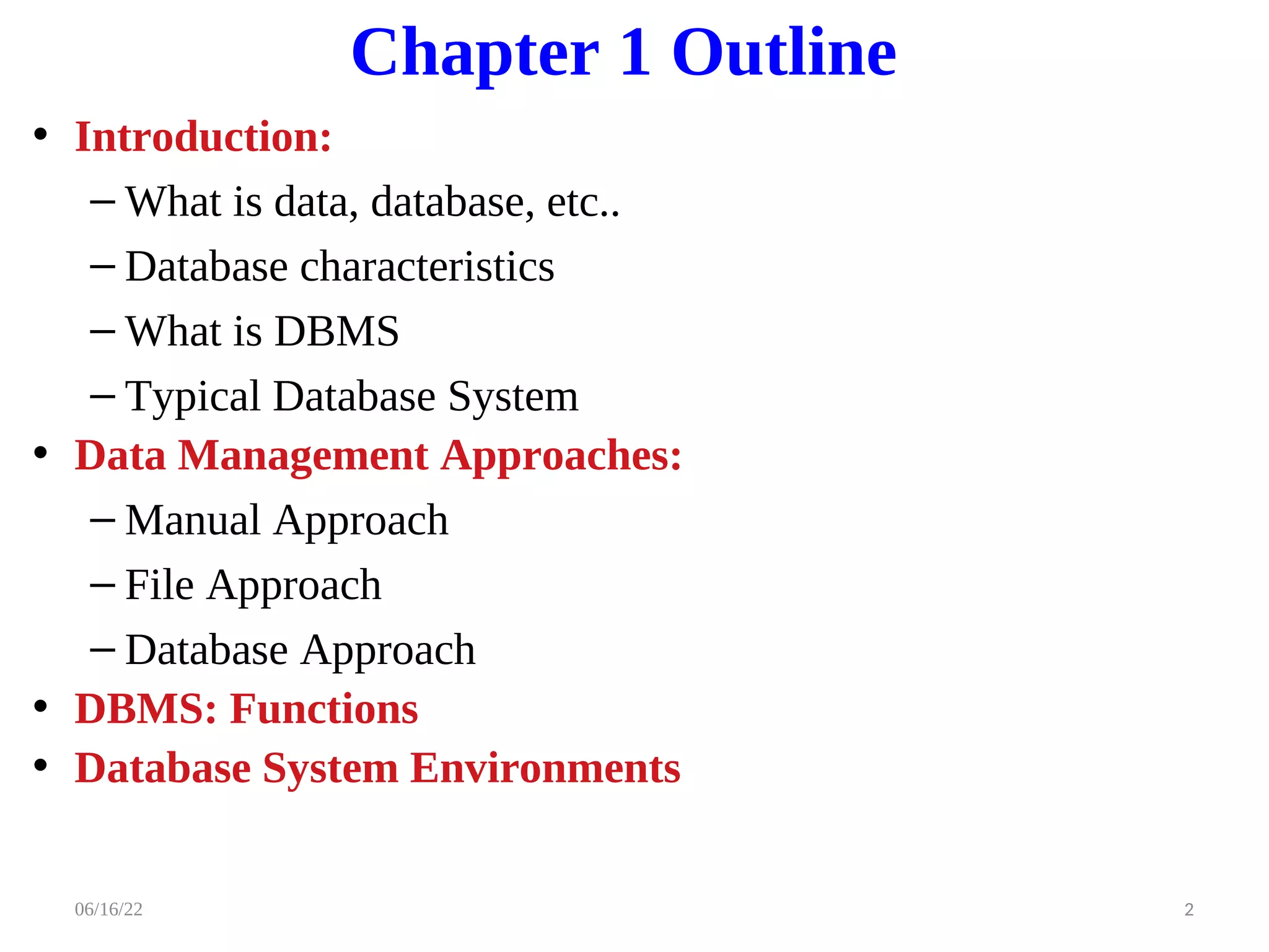 Chapter 1 Outline

• Introduction:
– What is data, database, etc..
– Database characteristics
– What is DBMS
– Typical Database System
• Data Management Approaches:
– Manual Approach
– File Approach
– Database Approach
• DBMS: Functions
• Database System Environments

06/16/22

2